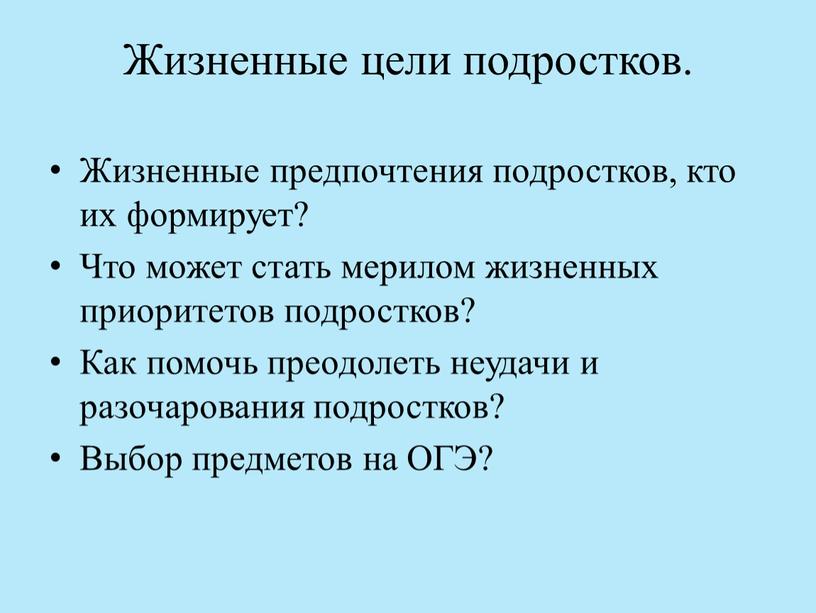 Жизненные цели подростков.

• Жизненные предпочтения подростков, кто их формирует?
• Что может стать мерилом жизненных приоритетов подростков?
• Как помочь преодолеть неудачи и разочарования подростков?
• Выбор предметов на ОГЭ?